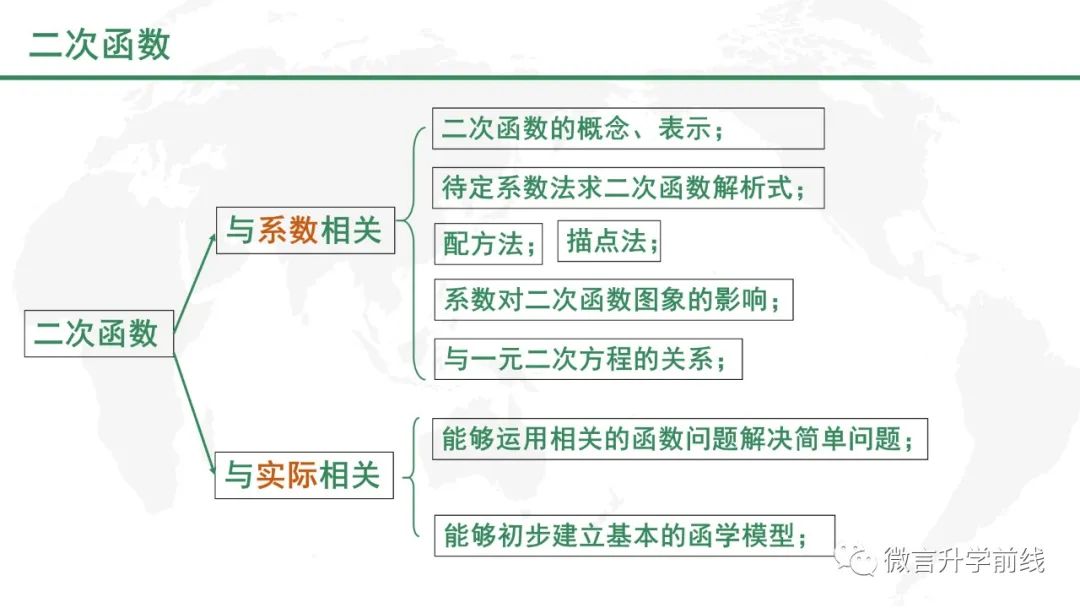 二次函数

二次函数

与系数相关

二次函数的概念、表示；

待定系数法求二次函数解析式；

配方法；

描点法；

系数对二次函数图象的影响；

与一元二次方程的关系；

与实际相关

能够运用相关的函数问题解决简单问题；

能够初步建立基本的函学模型；

微言升学前线